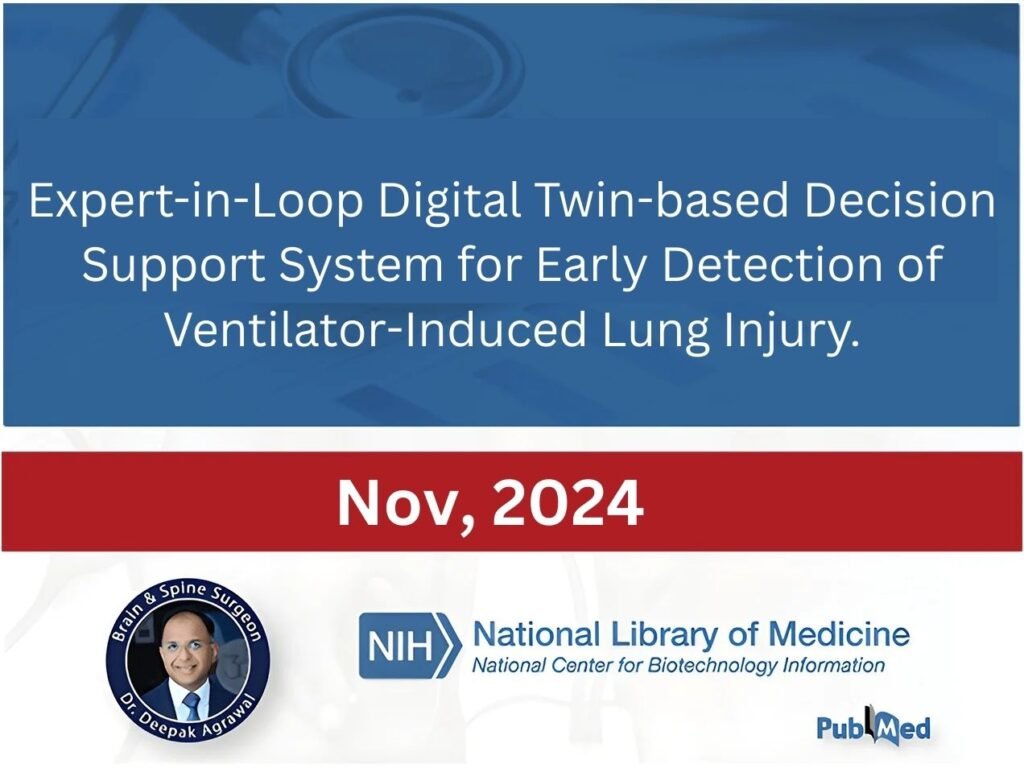 Expert-in-Loop Digital Twin-based Decision Support System for Early Detection of Ventilator-Induced Lung Injury.

Nov, 2024

Brain & Spine Surgeon
Dr. Deepak Agrawal

NIH National Library of Medicine
National Center for Biotechnology Information

PubMed